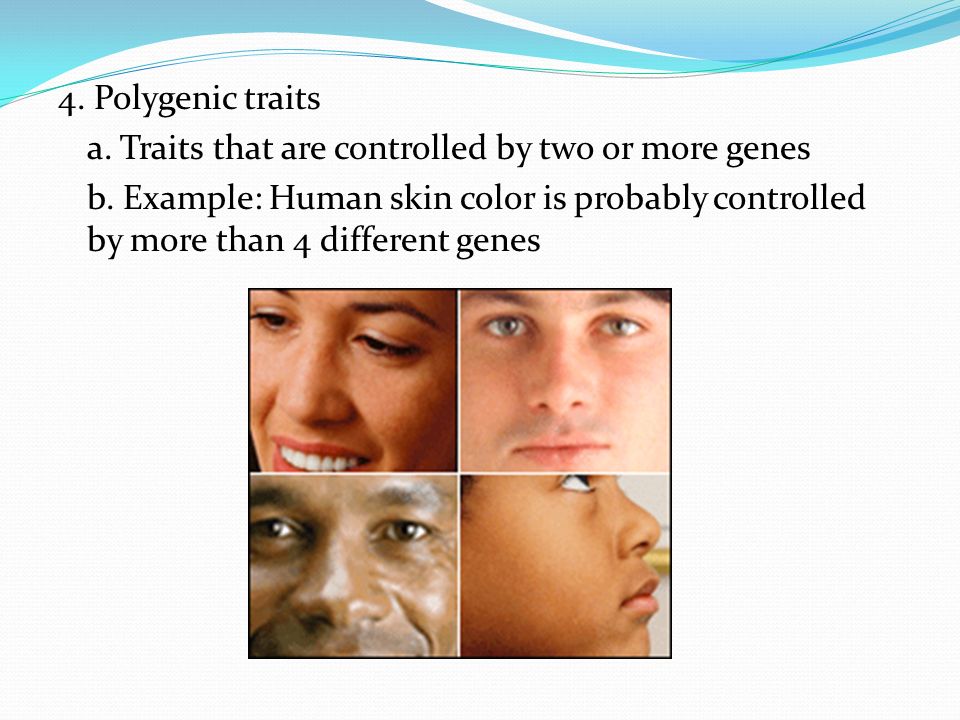 4. Polygenic traits

a. Traits that are controlled by two or more genes

b. Example: Human skin color is probably controlled by more than 4 different genes